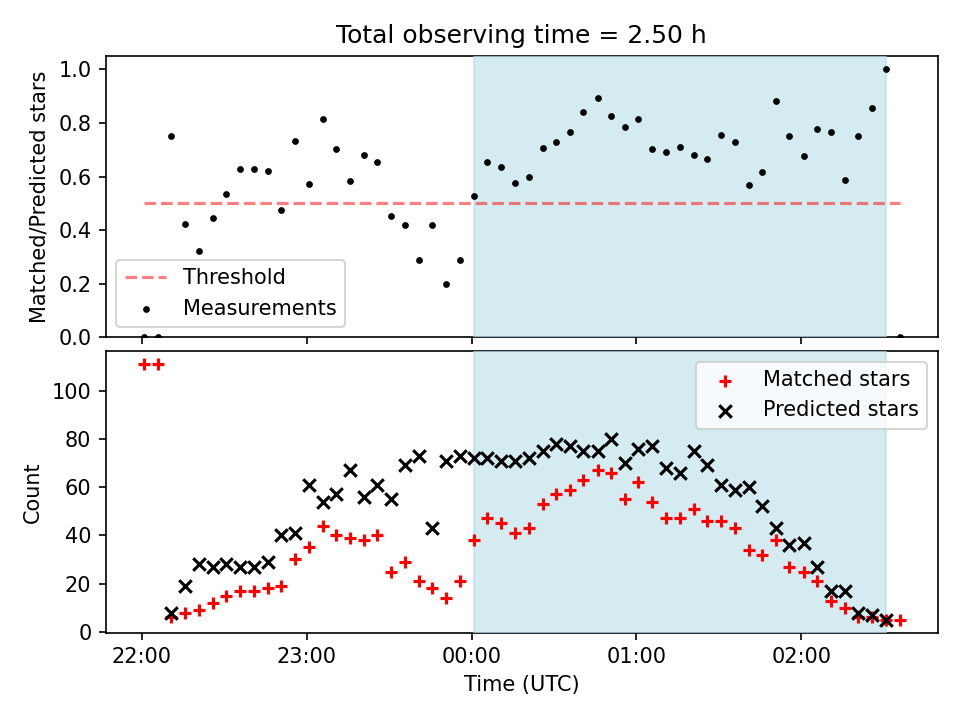 Total observing time = 2.50 h

Matched/Predicted stars

1.0
0.8
0.6
0.4
0.2
0.0

Threshold
Measurements

Count

100
80
60
40
20
0

Matched stars
Predicted stars

22:00
23:00
00:00
01:00
02:00

Time (UTC)